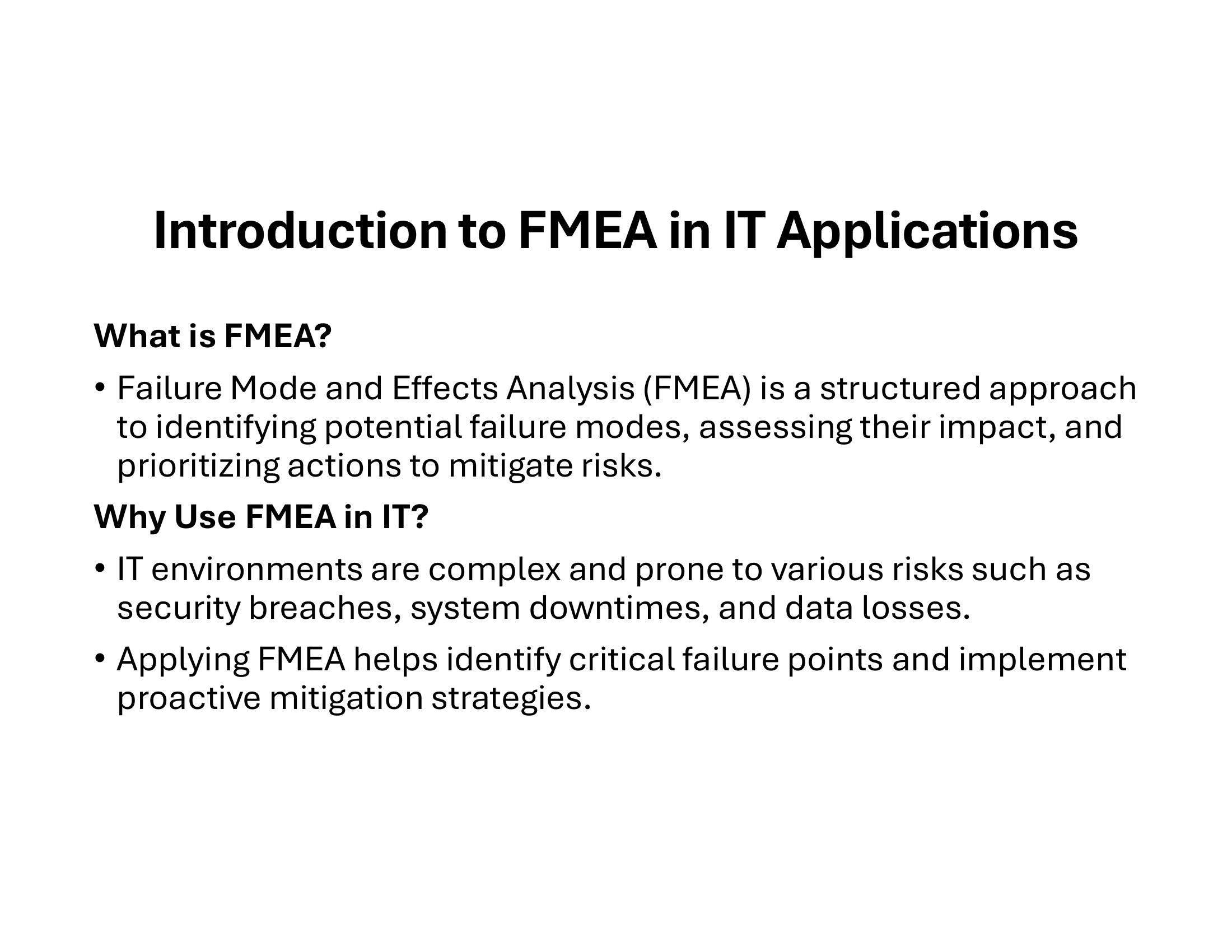 Introduction to FMEA in IT Applications

What is FMEA?

• Failure Mode and Effects Analysis (FMEA) is a structured approach to identifying potential failure modes, assessing their impact, and prioritizing actions to mitigate risks.

Why Use FMEA in IT?

• IT environments are complex and prone to various risks such as security breaches, system downtimes, and data losses.

• Applying FMEA helps identify critical failure points and implement proactive mitigation strategies.